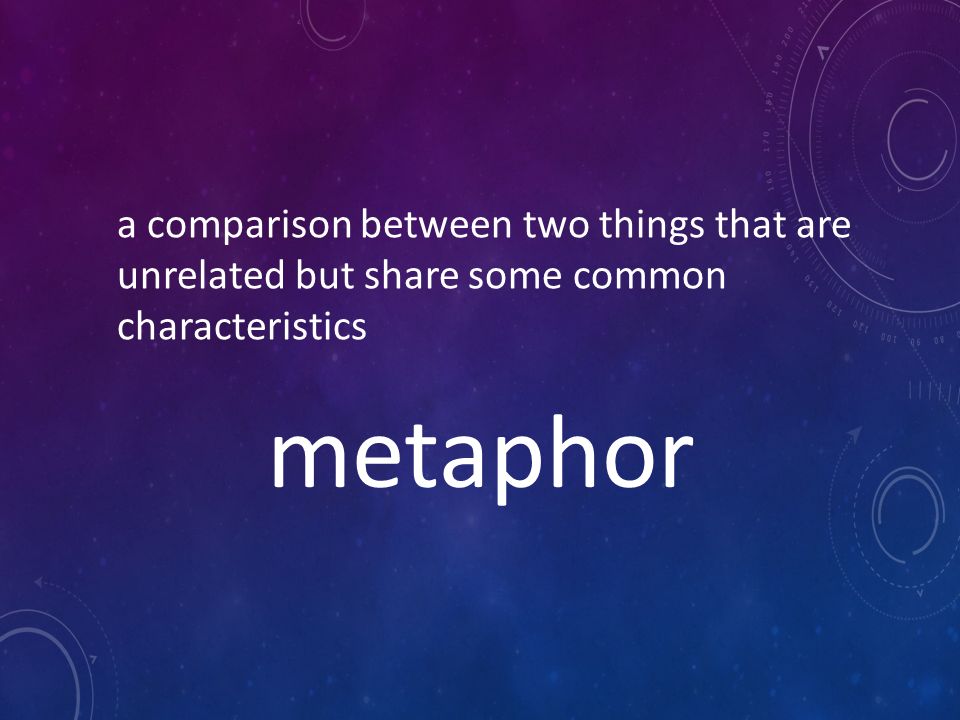 a comparison between two things that are unrelated but share some common characteristics

metaphor